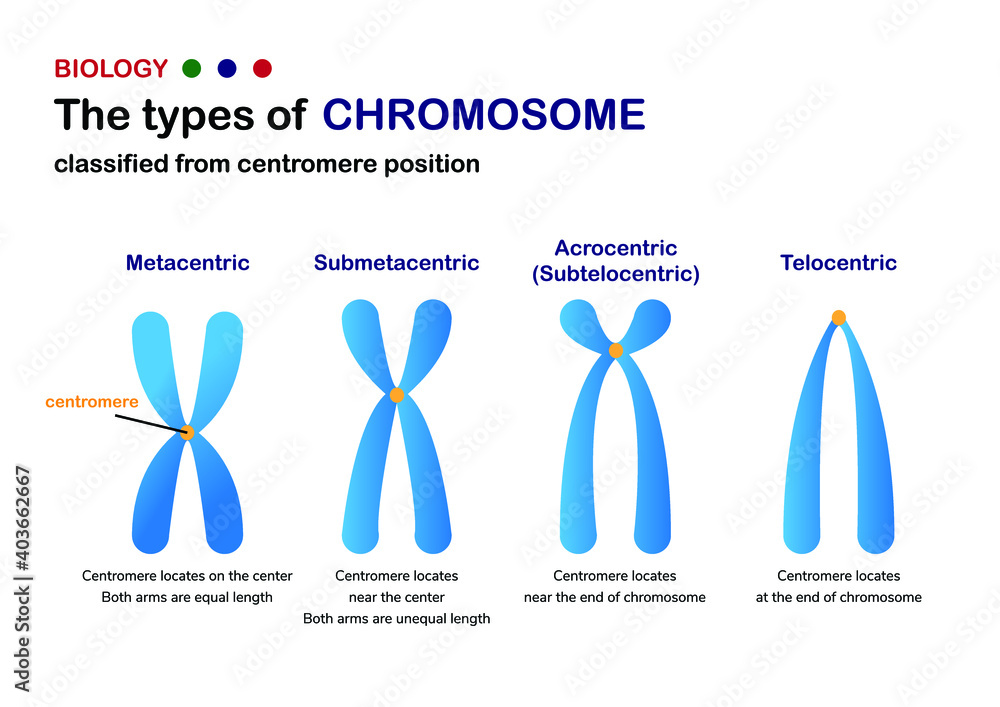 BIOLOGY

The types of CHROMOSOME

classified from centromere position

Metacentric

centromere

Centromere locates on the center
Both arms are equal length

Submetacentric

Centromere locates
near the center
Both arms are unequal length

Acrocentric
(Subtelocentric)

Centromere locates
near the end of chromosome

Telocentric

Centromere locates
at the end of chromosome

Adobe Stock | #403662667